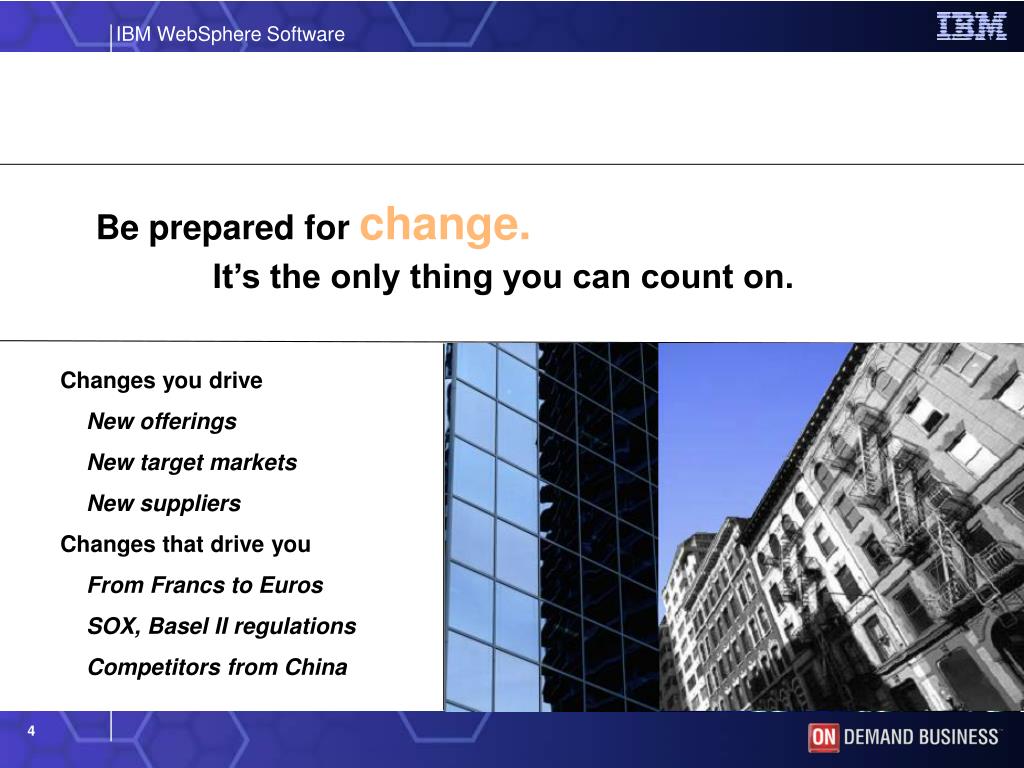 IBM WebSphere Software

IBM

Be prepared for change.
It’s the only thing you can count on.

Changes you drive

New offerings

New target markets

New suppliers

Changes that drive you

From Francs to Euros

SOX, Basel II regulations

Competitors from China

4

ON DEMAND BUSINESS